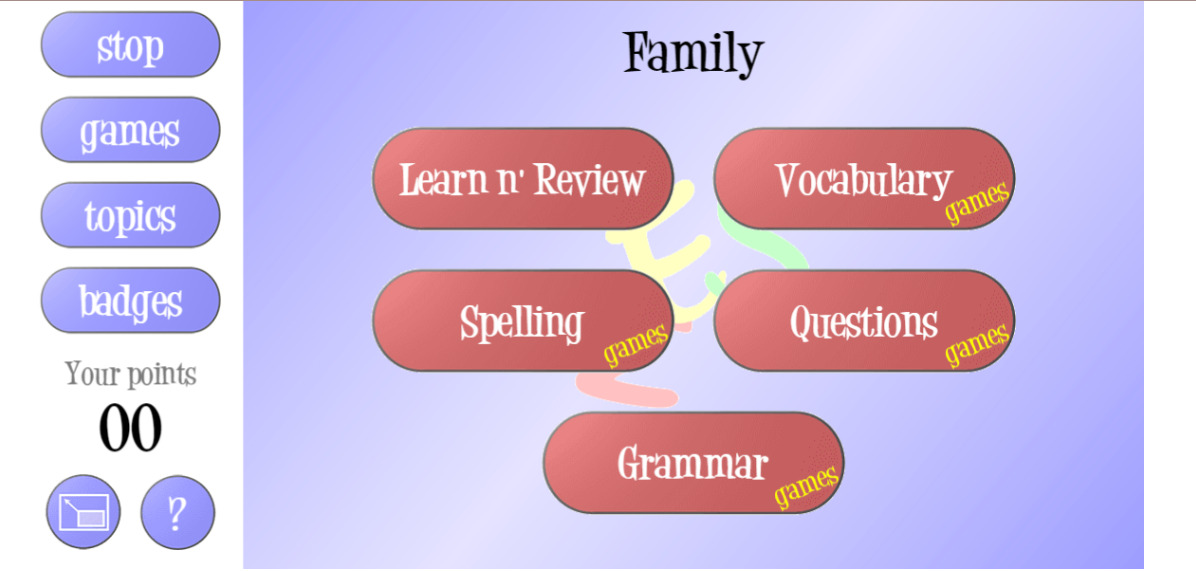 stop

games

topics

badges

Your points

00

?

Family

Learn n' Review

Vocabulary games

Spelling games

Questions games

Grammar games